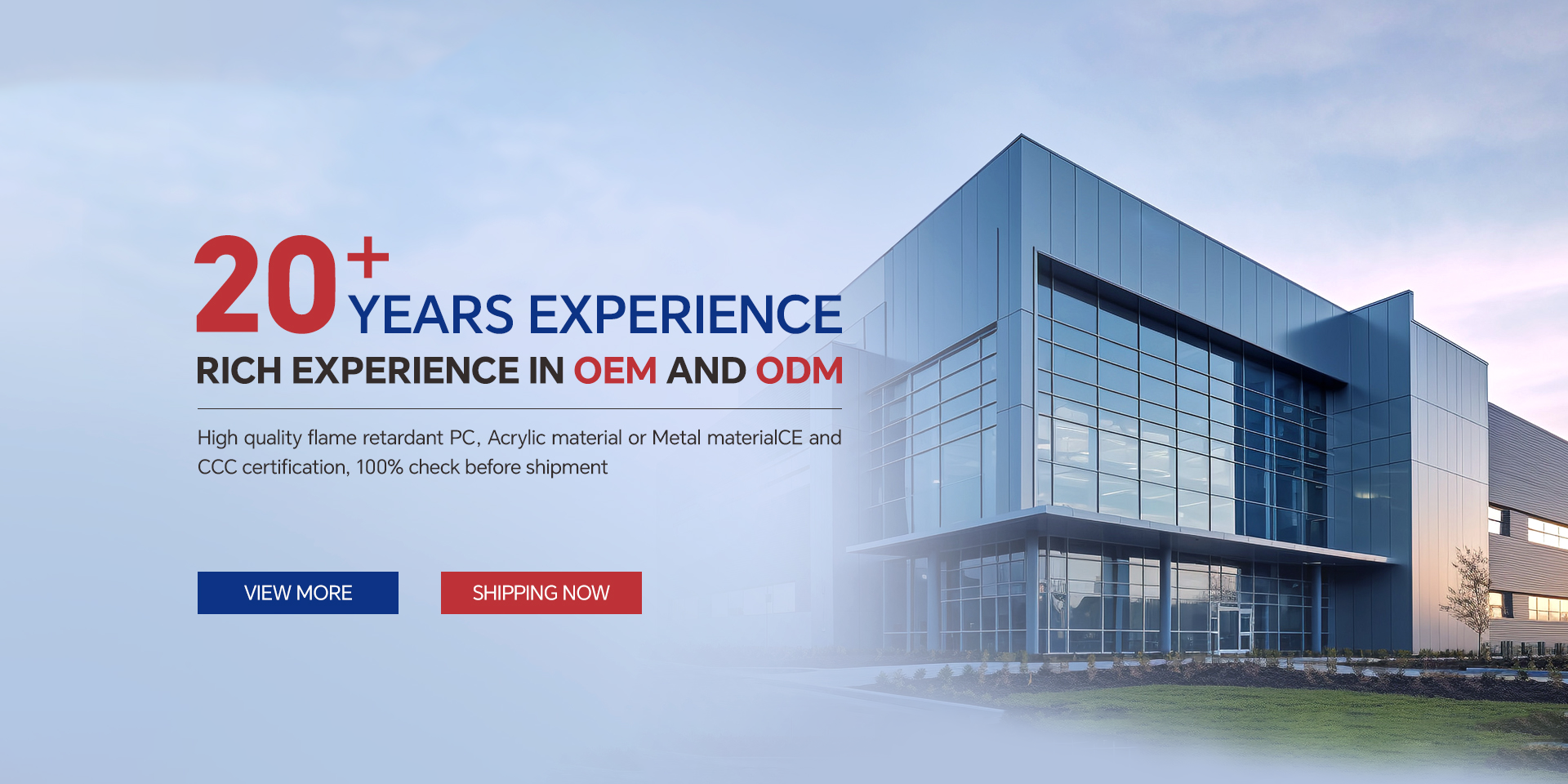 20+ YEARS EXPERIENCE

RICH EXPERIENCE IN OEM AND ODM

High quality flame retardant PC, Acrylic material or Metal materialCE and CCC certification, 100% check before shipment

VIEW MORE

SHIPPING NOW